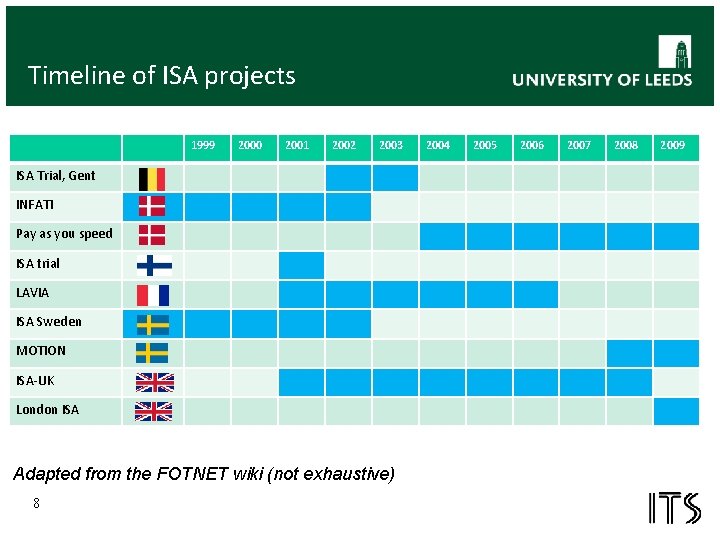 Timeline of ISA projects

UNIVERSITY OF LEEDS

| | | 1999 | 2000 | 2001 | 2002 | 2003 | 2004 | 2005 | 2006 | 2007 | 2008 | 2009 |
|---|---|---|---|---|---|---|---|---|---|---|---|---|
| ISA Trial, Gent | | | | | | | | | | | | |
| INFATI | | | | | | | | | | | | |
| Pay as you speed | | | | | | | | | | | | |
| ISA trial | | | | | | | | | | | | |
| LAVIA | | | | | | | | | | | | |
| ISA Sweden | | | | | | | | | | | | |
| MOTION | | | | | | | | | | | | |
| ISA-UK | | | | | | | | | | | | |
| London ISA | | | | | | | | | | | | |

Adapted from the FOTNET wiki (not exhaustive)

8

ITS